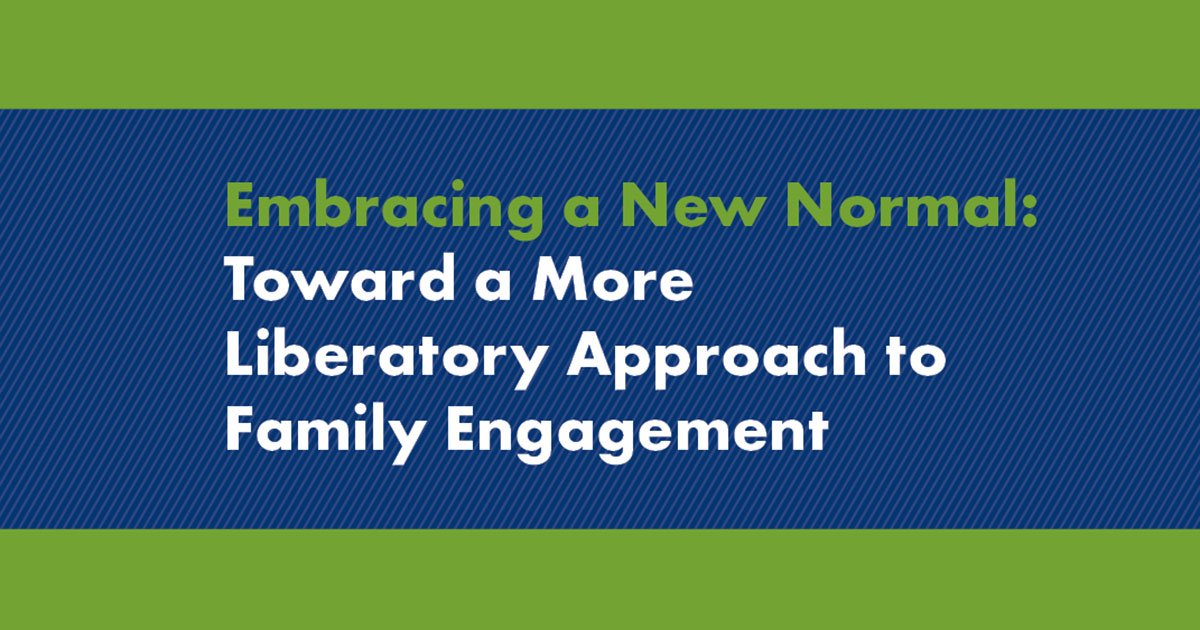 Embracing a New Normal:
Toward a More Liberatory Approach to Family Engagement